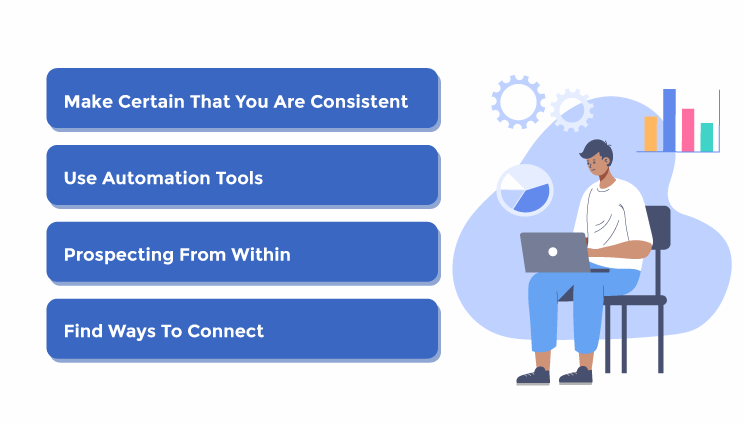 Make Certain That You Are Consistent

Use Automation Tools

Prospecting From Within

Find Ways To Connect